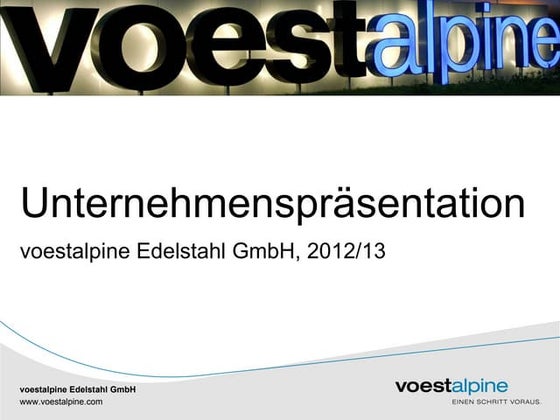 voestalpine

Unternehmenspräsentation

voestalpine Edelstahl GmbH, 2012/13

voestalpine Edelstahl GmbH
www.voestalpine.com

voestalpine
EINEN SCHRITT VORAUS.